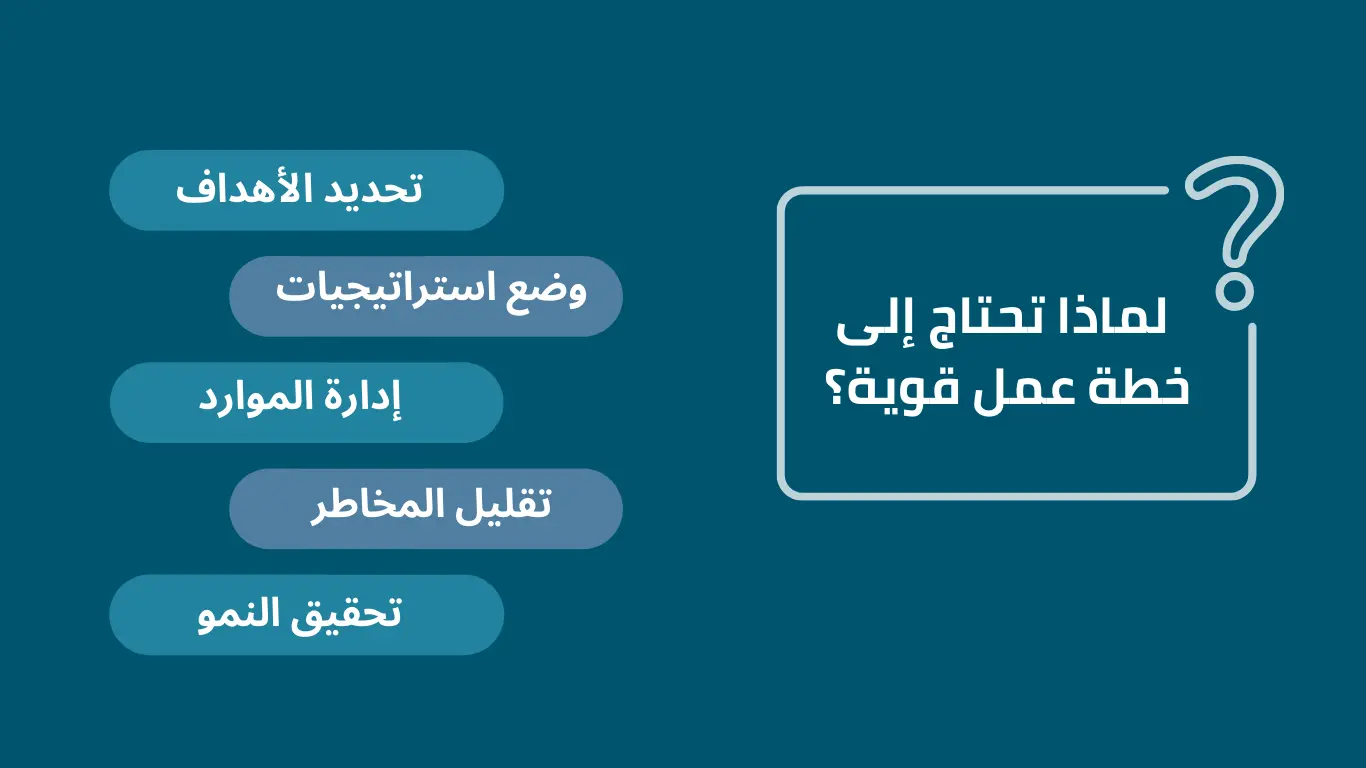 لماذا تحتاج إلى خطة عمل قوية؟

تحديد الأهداف

وضع استراتيجيات

إدارة الموارد

تقليل المخاطر

تحقيق النمو